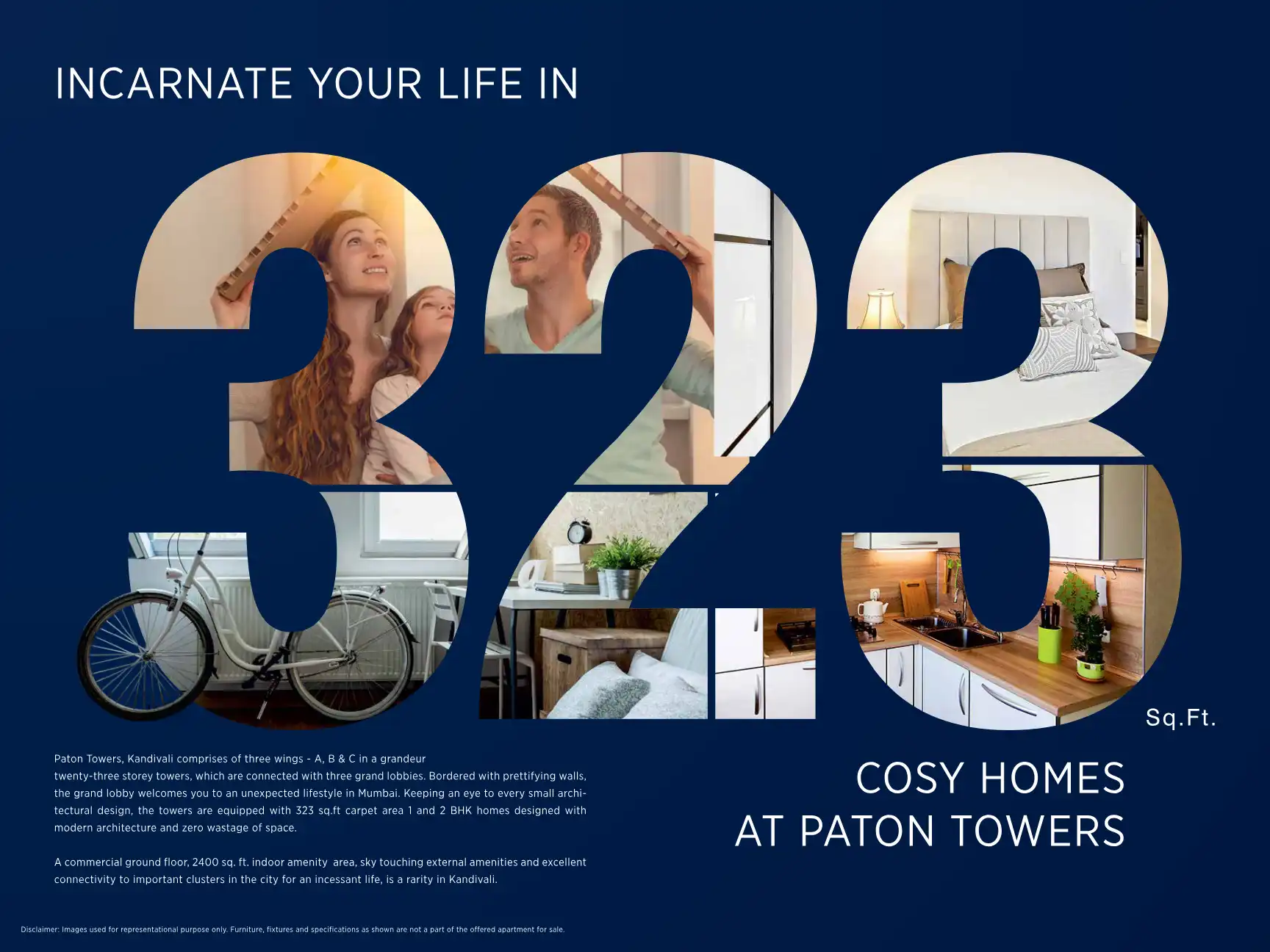 INCARNATE YOUR LIFE IN

323

Sq.Ft.

Paton Towers, Kandivali comprises of three wings - A, B & C in a grandeur twenty-three storey towers, which are connected with three grand lobbies. Bordered with prettifying walls, the grand lobby welcomes you to an unexpected lifestyle in Mumbai. Keeping an eye to every small architectural design, the towers are equipped with 323 sq.ft carpet area 1 and 2 BHK homes designed with modern architecture and zero wastage of space.

A commercial ground floor, 2400 sq. ft. indoor amenity area, sky touching external amenities and excellent connectivity to important clusters in the city for an incessant life, is a rarity in Kandivali.

COSY HOMES
AT PATON TOWERS

Disclaimer: Images used for representational purpose only. Furniture, fixtures and specifications as shown are not a part of the offered apartment for sale.